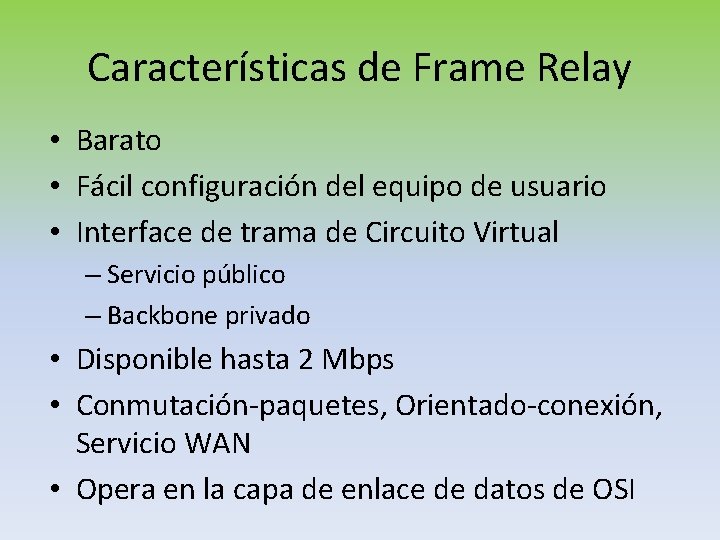 Características de Frame Relay

• Barato
• Fácil configuración del equipo de usuario
• Interface de trama de Circuito Virtual
  – Servicio público
  – Backbone privado
• Disponible hasta 2 Mbps
• Conmutación-paquetes, Orientado-conexión, Servicio WAN
• Opera en la capa de enlace de datos de OSI